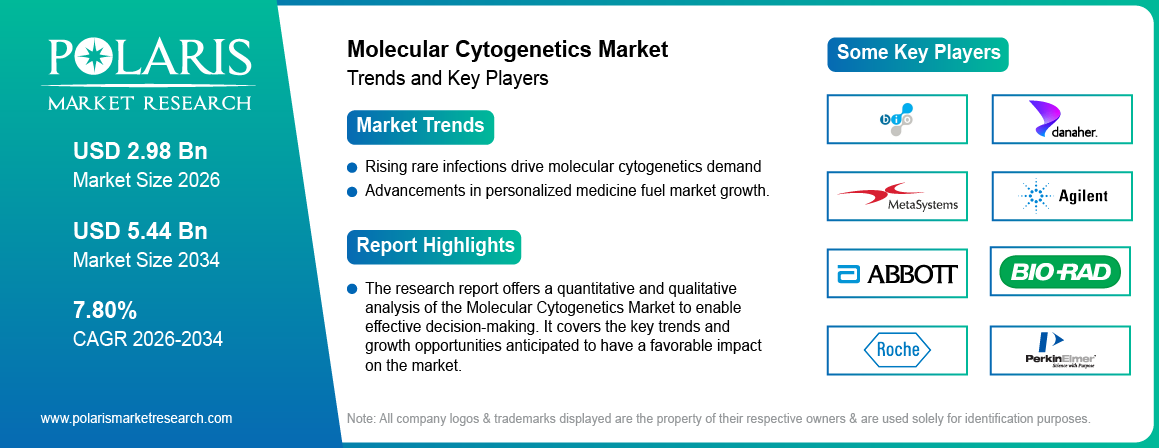 POLARIS
MARKET RESEARCH

USD 2.98 Bn
Market Size 2026

USD 5.44 Bn
Market Size 2034

7.80%
CAGR 2026-2034

www.polarismarketresearch.com

Molecular Cytogenetics Market
Trends and Key Players

Market Trends

Rising rare infections drive molecular cytogenetics demand

Advancements in personalized medicine fuel market growth.

Report Highlights

The research report offers a quantitative and qualitative analysis of the Molecular Cytogenetics Market to enable effective decision-making. It covers the key trends and growth opportunities anticipated to have a favorable impact on the market.

Some Key Players

bio

danaher.

MetaSystems

Agilent

ABBOTT

BIO-RAD

Roche

PerkinElmer
Science with Purpose

Note: All company logos & trademarks displayed are the property of their respective owners & are used solely for identification purposes.